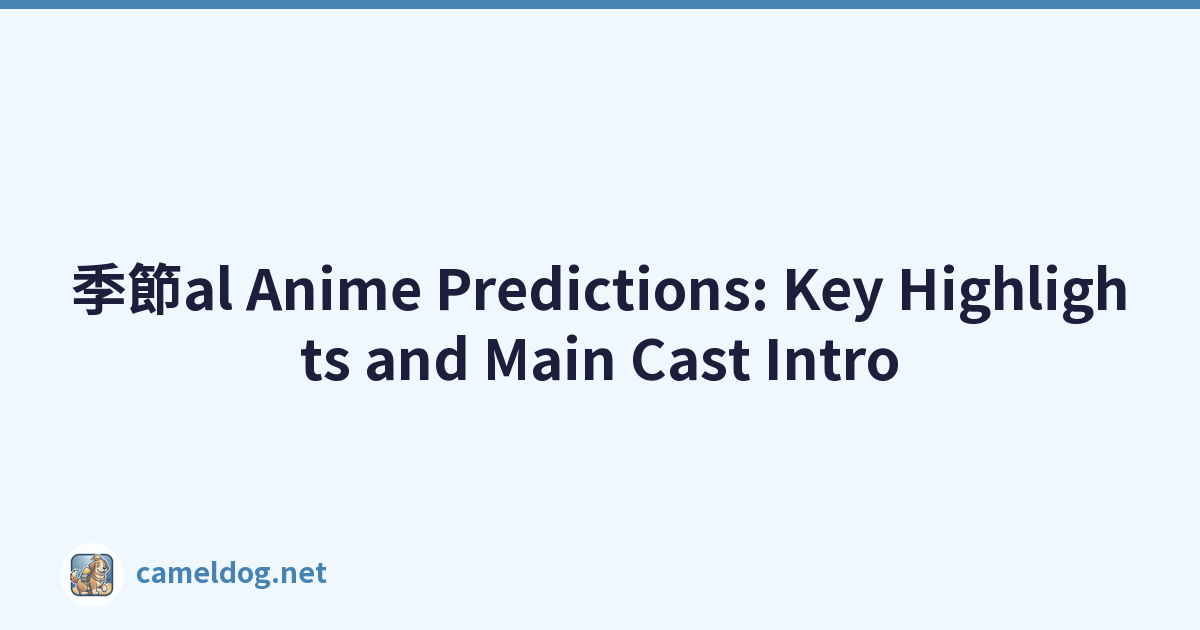 季節al Anime Predictions: Key Highlights and Main Cast Intro

cameldog.net